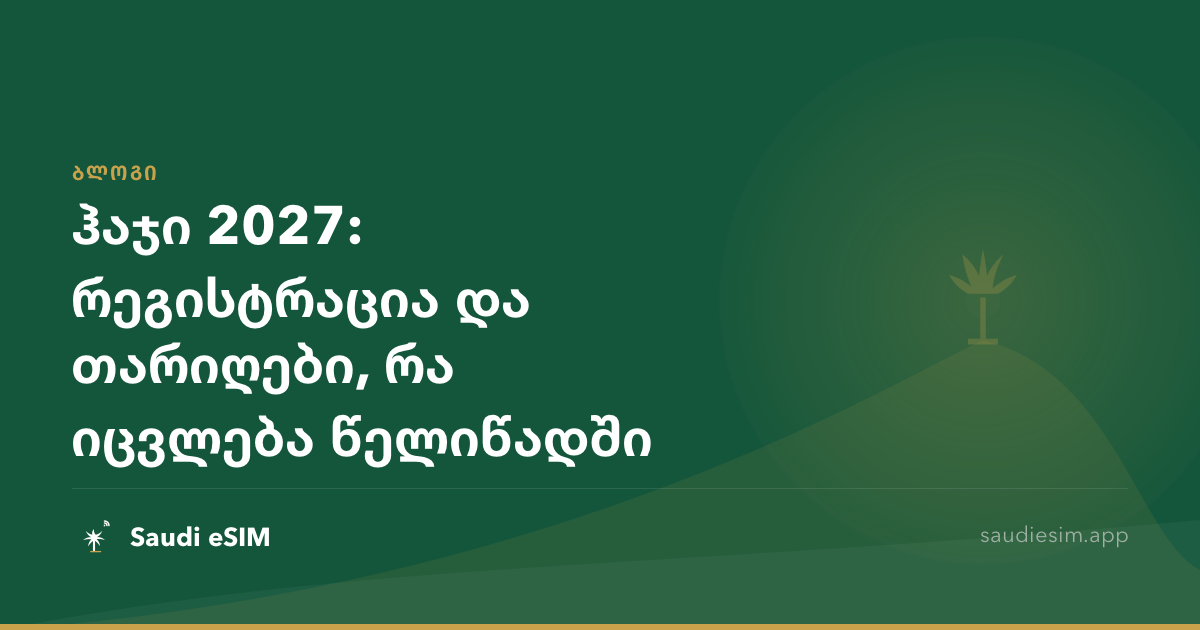 ბლოგი

ჰაჯი 2027: რეგისტრაცია და თარიღები, რა იცვლება წელიწადში

Saudi eSIM

saudiesim.app